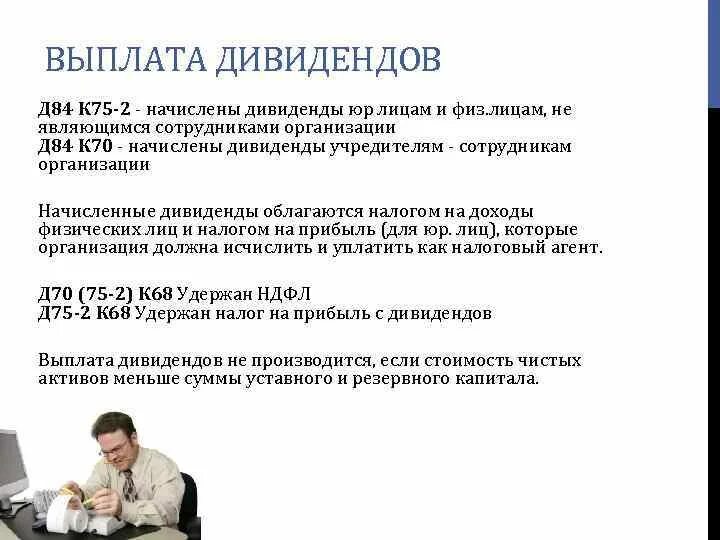 ВЫПЛАТА ДИВИДЕНДОВ

Д84 К75-2 - начислены дивиденды юр лицам и физ.лицам, не являющимся сотрудниками организации
Д84 К70 - начислены дивиденды учредителям - сотрудникам организации

Начисленные дивиденды облагаются налогом на доходы физических лиц и налогом на прибыль (для юр. лиц), которые организация должна исчислить и уплатить как налоговый агент.

Д70 (75-2) К68 Удержан НДФЛ
Д75-2 К68 Удержан налог на прибыль с дивидендов

Выплата дивидендов не производится, если стоимость чистых активов меньше суммы уставного и резервного капитала.